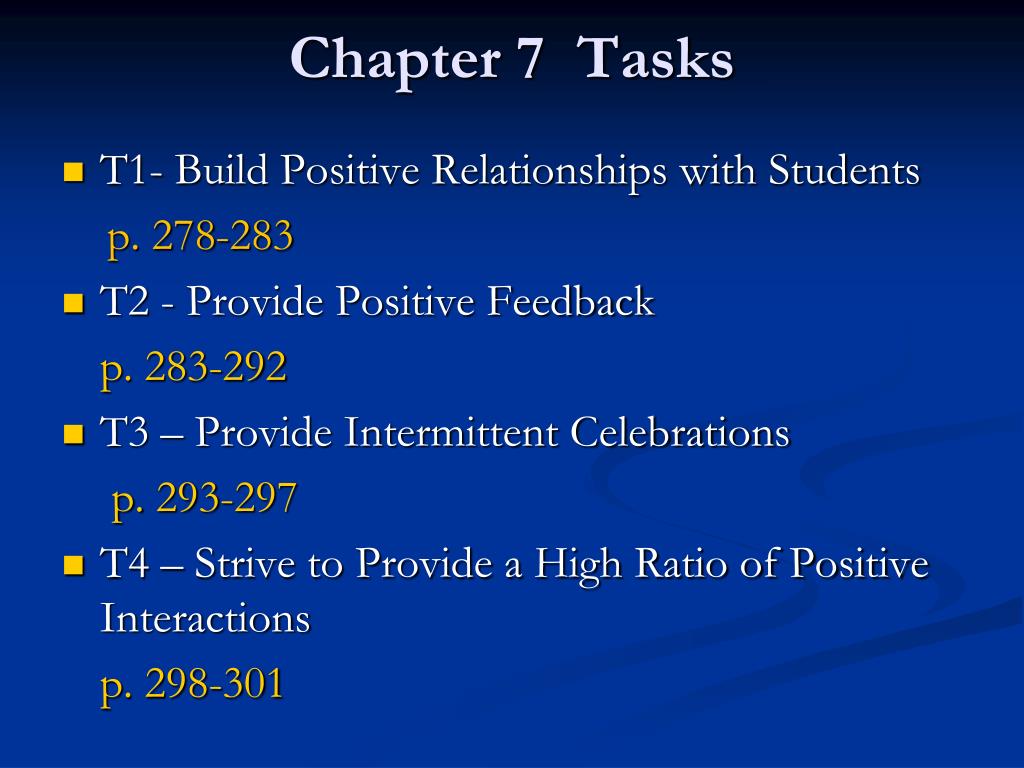 Chapter 7 Tasks

T1- Build Positive Relationships with Students

p. 278-283

T2 - Provide Positive Feedback

p. 283-292

T3 – Provide Intermittent Celebrations

p. 293-297

T4 – Strive to Provide a High Ratio of Positive Interactions

p. 298-301